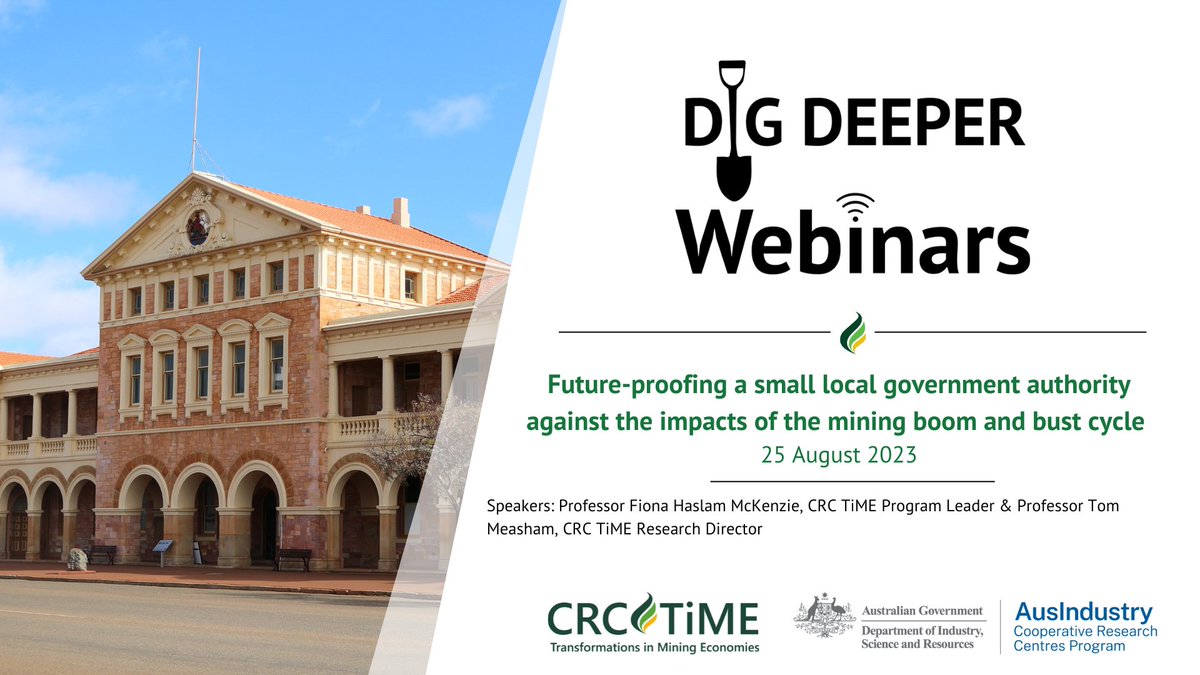 DIG DEEPER
Webinars

Future-proofing a small local government authority against the impacts of the mining boom and bust cycle
25 August 2023

Speakers: Professor Fiona Haslam McKenzie, CRC TiME Program Leader & Professor Tom Measham, CRC TiME Research Director

CRC TiME
Transformations in Mining Economies

Australian Government
Department of Industry, Science and Resources

AusIndustry
Cooperative Research Centres Program